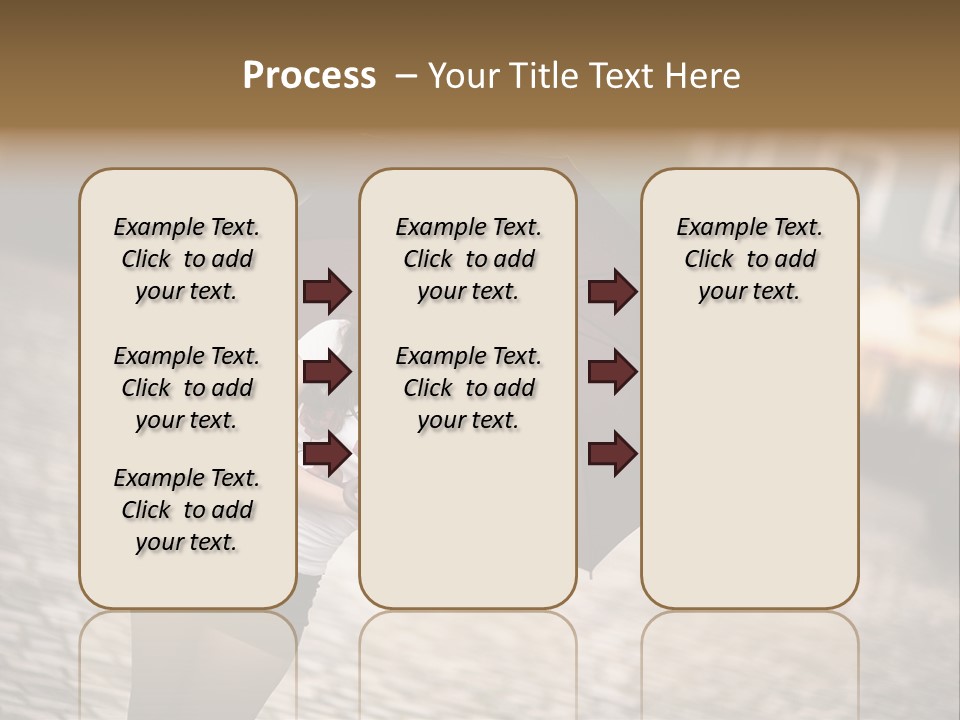 Process – Your Title Text Here

Example Text. Click to add your text.

Example Text. Click to add your text.

Example Text. Click to add your text.

Example Text. Click to add your text.

Example Text. Click to add your text.

Example Text. Click to add your text.